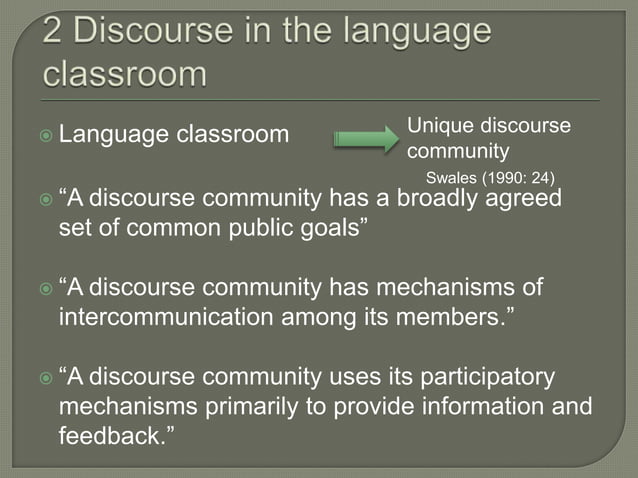 2 Discourse in the language classroom

Language classroom

Unique discourse community

Swales (1990: 24)

“A discourse community has a broadly agreed set of common public goals”

“A discourse community has mechanisms of intercommunication among its members.”

“A discourse community uses its participatory mechanisms primarily to provide information and feedback.”